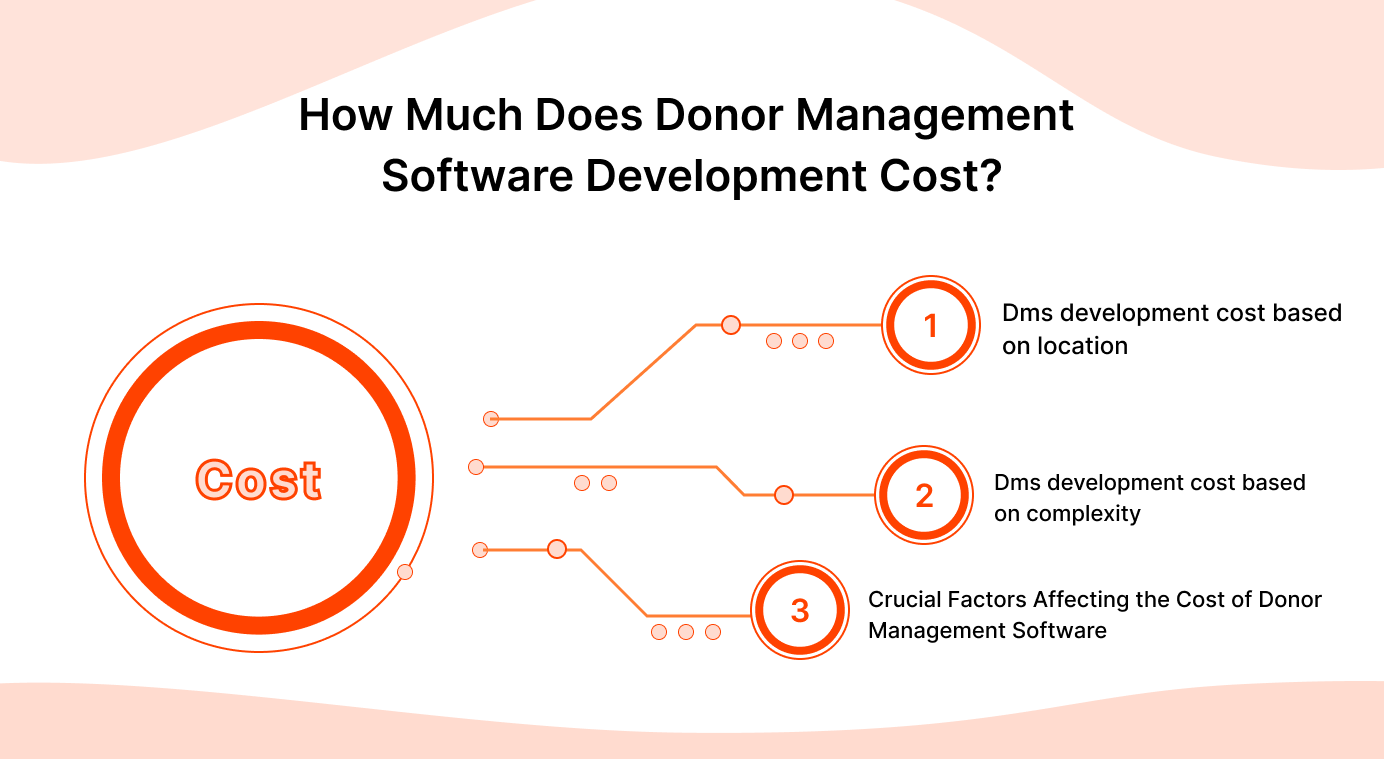 How Much Does Donor Management Software Development Cost?

Cost

1
Dms development cost based on location

2
Dms development cost based on complexity

3
Crucial Factors Affecting the Cost of Donor Management Software